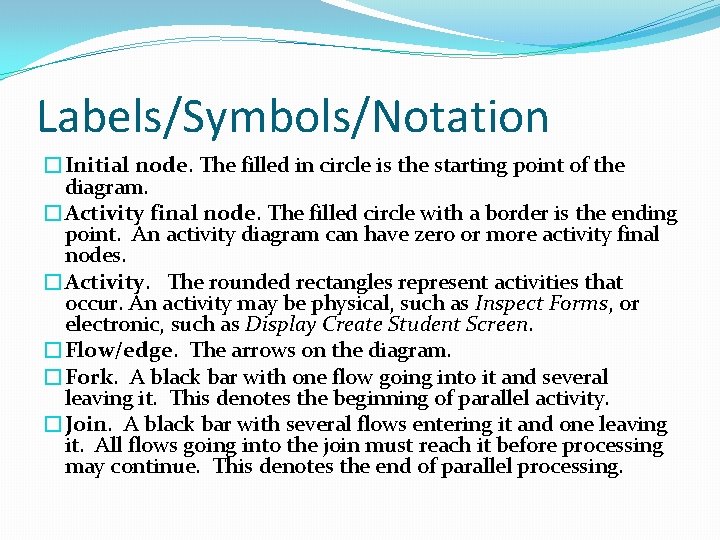 Labels/Symbols/Notation

Initial node. The filled in circle is the starting point of the diagram.

Activity final node. The filled circle with a border is the ending point. An activity diagram can have zero or more activity final nodes.

Activity. The rounded rectangles represent activities that occur. An activity may be physical, such as Inspect Forms, or electronic, such as Display Create Student Screen.

Flow/edge. The arrows on the diagram.

Fork. A black bar with one flow going into it and several leaving it. This denotes the beginning of parallel activity.

Join. A black bar with several flows entering it and one leaving it. All flows going into the join must reach it before processing may continue. This denotes the end of parallel processing.